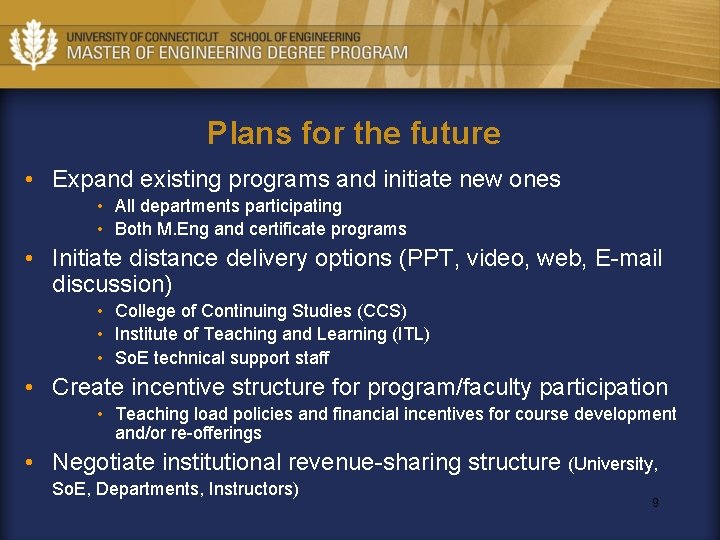 UNIVERSITY OF CONNECTICUT SCHOOL OF ENGINEERING
MASTER OF ENGINEERING DEGREE PROGRAM

Plans for the future

• Expand existing programs and initiate new ones
  • All departments participating
  • Both M.Eng and certificate programs
• Initiate distance delivery options (PPT, video, web, E-mail discussion)
  • College of Continuing Studies (CCS)
  • Institute of Teaching and Learning (ITL)
  • SoE technical support staff
• Create incentive structure for program/faculty participation
  • Teaching load policies and financial incentives for course development and/or re-offerings
• Negotiate institutional revenue-sharing structure (University, SoE, Departments, Instructors)

9